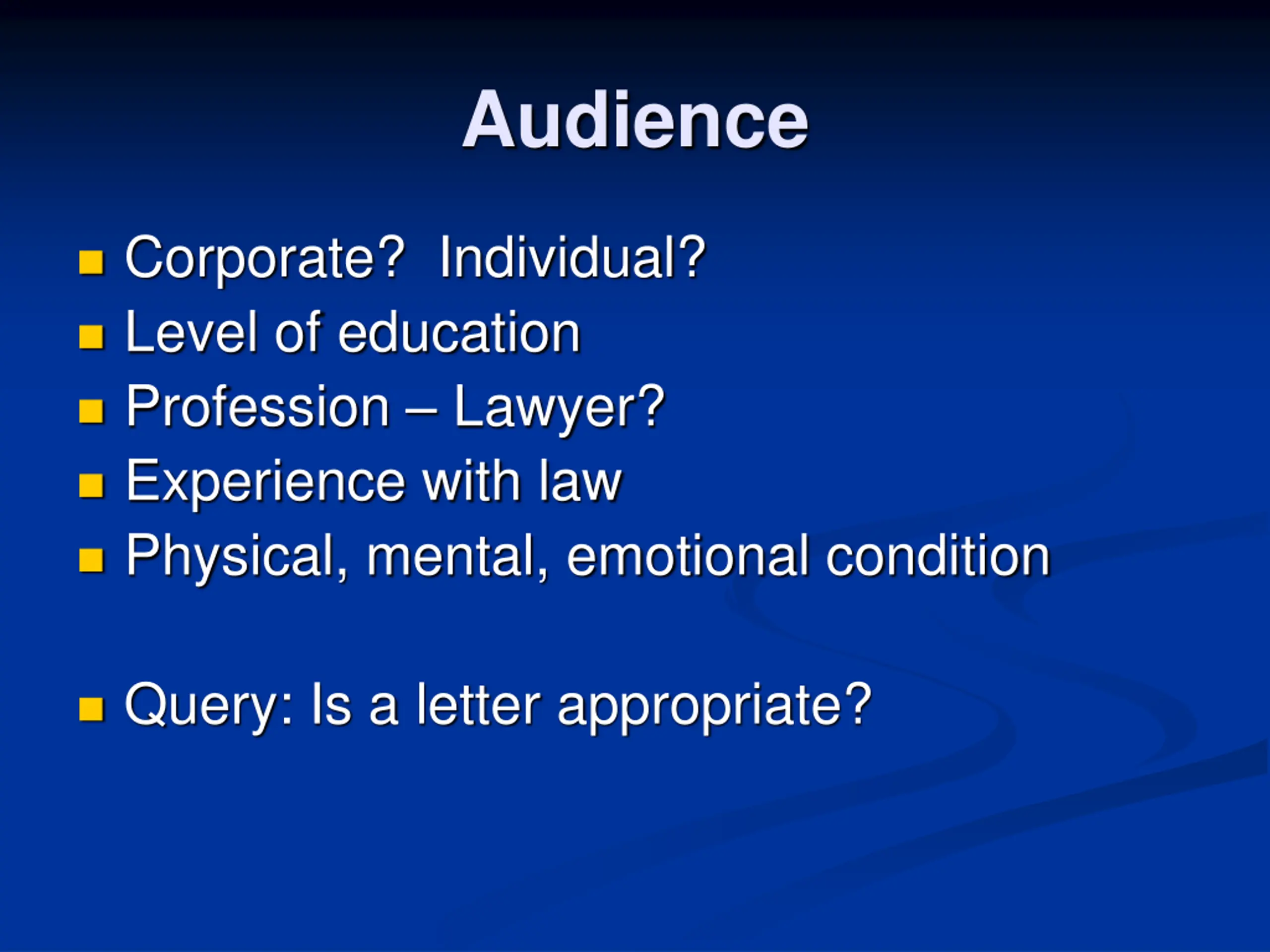 Audience

- Corporate? Individual?
- Level of education
- Profession – Lawyer?
- Experience with law
- Physical, mental, emotional condition

- Query: Is a letter appropriate?